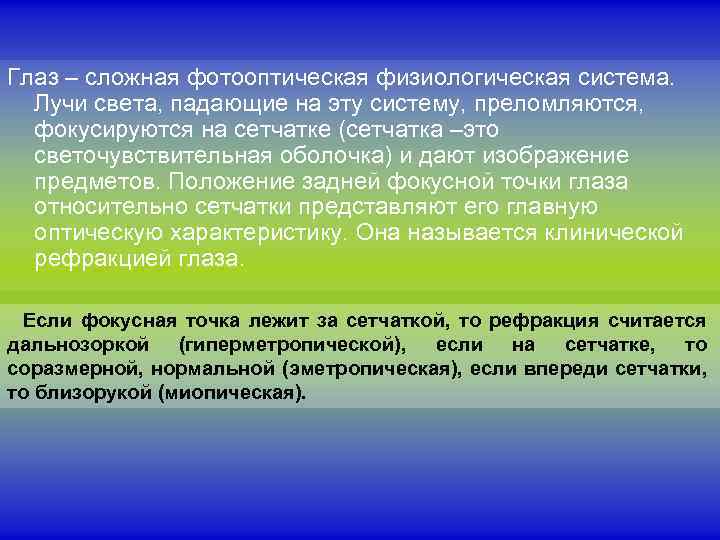 Глаз – сложная фотооптическая физиологическая система. Лучи света, падающие на эту систему, преломляются, фокусируются на сетчатке (сетчатка –это светочувствительная оболочка) и дают изображение предметов. Положение задней фокусной точки глаза относительно сетчатки представляют его главную оптическую характеристику. Она называется клинической рефракцией глаза.

Если фокусная точка лежит за сетчаткой, то рефракция считается дальнозоркой (гиперметропической), если на сетчатке, то соразмерной, нормальной (эметропическая), если впереди сетчатки, то близорукой (миопическая).